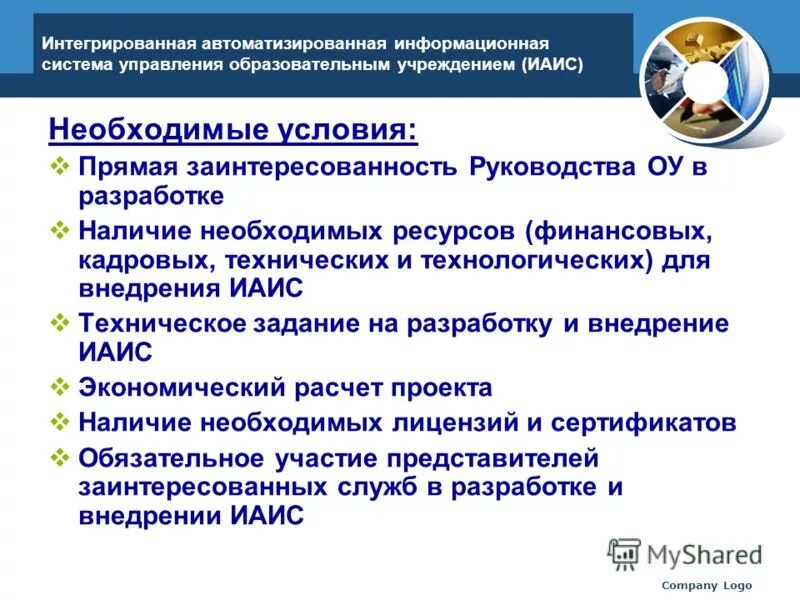 Интегрированная автоматизированная информационная система управления образовательным учреждением (ИАИС)

Необходимые условия:

❖ Прямая заинтересованность Руководства ОУ в разработке

❖ Наличие необходимых ресурсов (финансовых, кадровых, технических и технологических) для внедрения ИАИС

❖ Техническое задание на разработку и внедрение ИАИС

❖ Экономический расчет проекта

❖ Наличие необходимых лицензий и сертификатов

❖ Обязательное участие представителей заинтересованных служб в разработке и внедрении ИАИС

MyShared

Company Logo